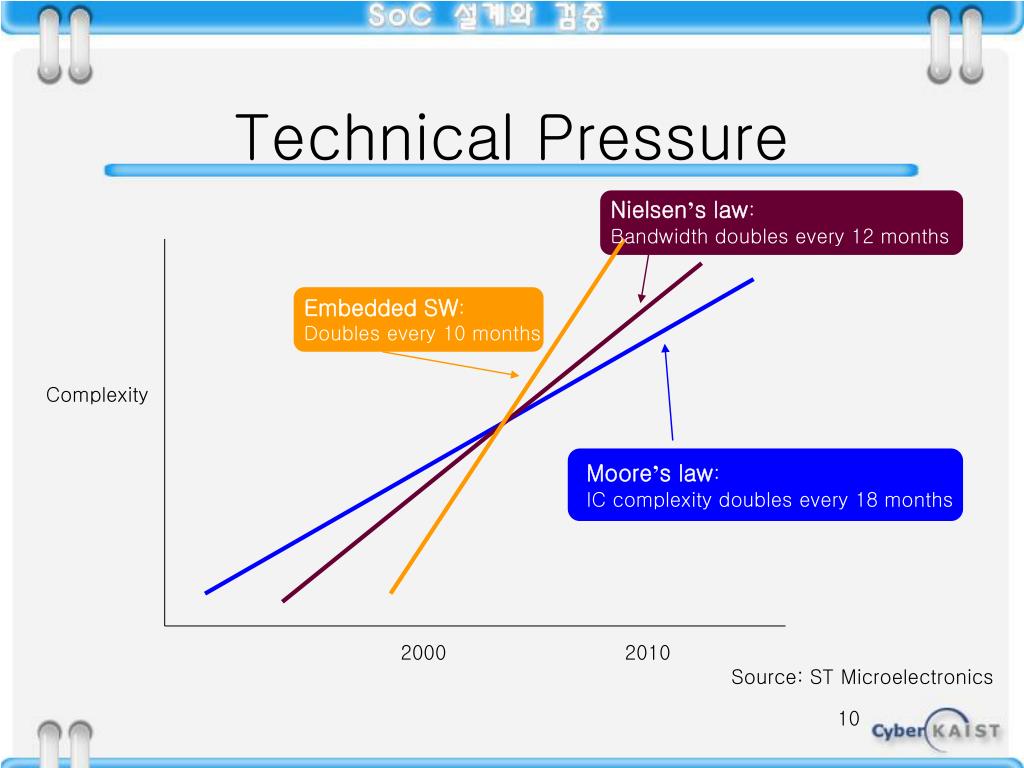 SoC 설계와 검증

Technical Pressure

Nielsen's law:
Bandwidth doubles every 12 months

Embedded SW:
Doubles every 10 months

Complexity

Moore's law:
IC complexity doubles every 18 months

2000

2010

Source: ST Microelectronics

10

Cyber KAIST